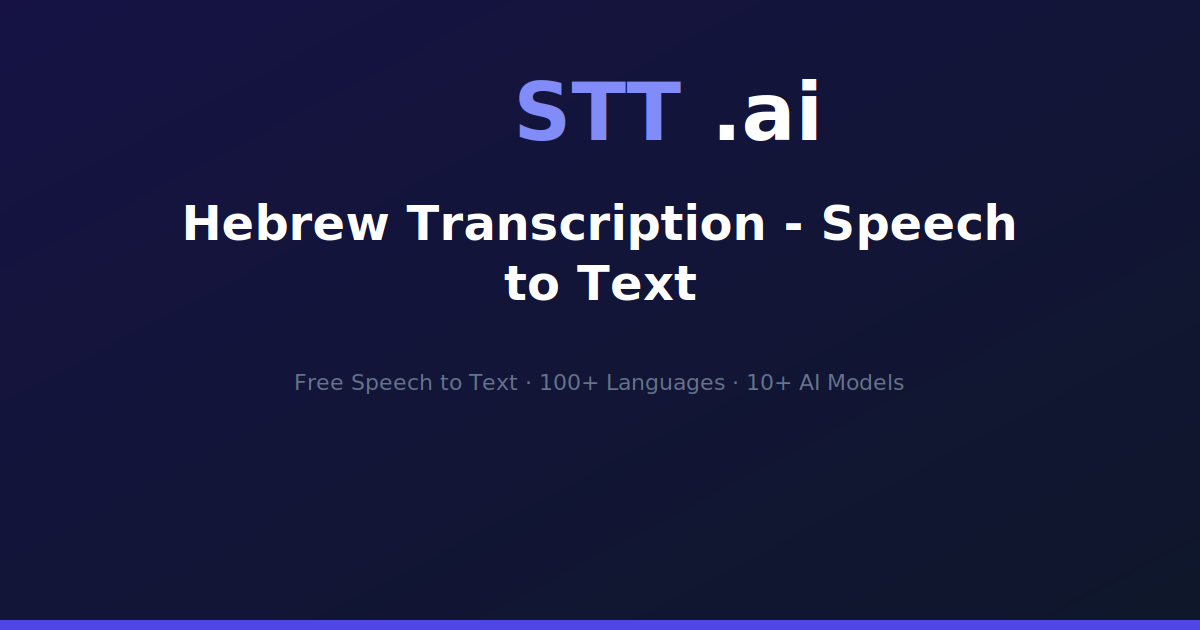 STT .ai

Hebrew Transcription - Speech to Text

Free Speech to Text · 100+ Languages · 10+ AI Models